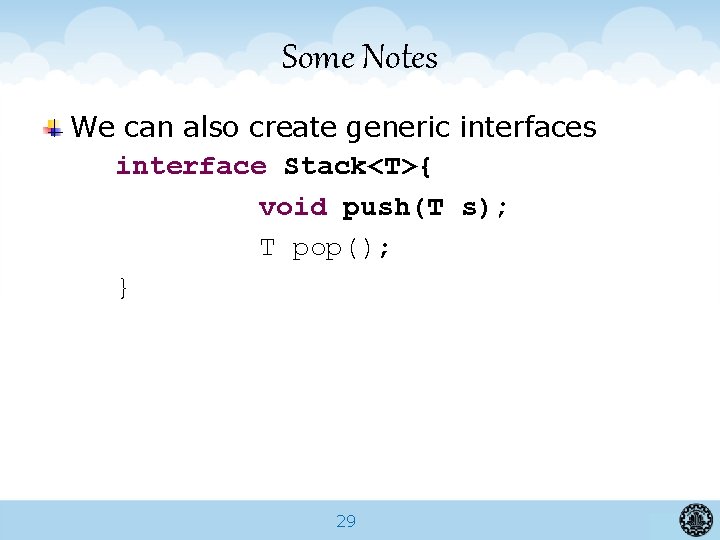 Some Notes

We can also create generic interfaces

interface Stack<T>{
void push(T s);
T pop();
}

29